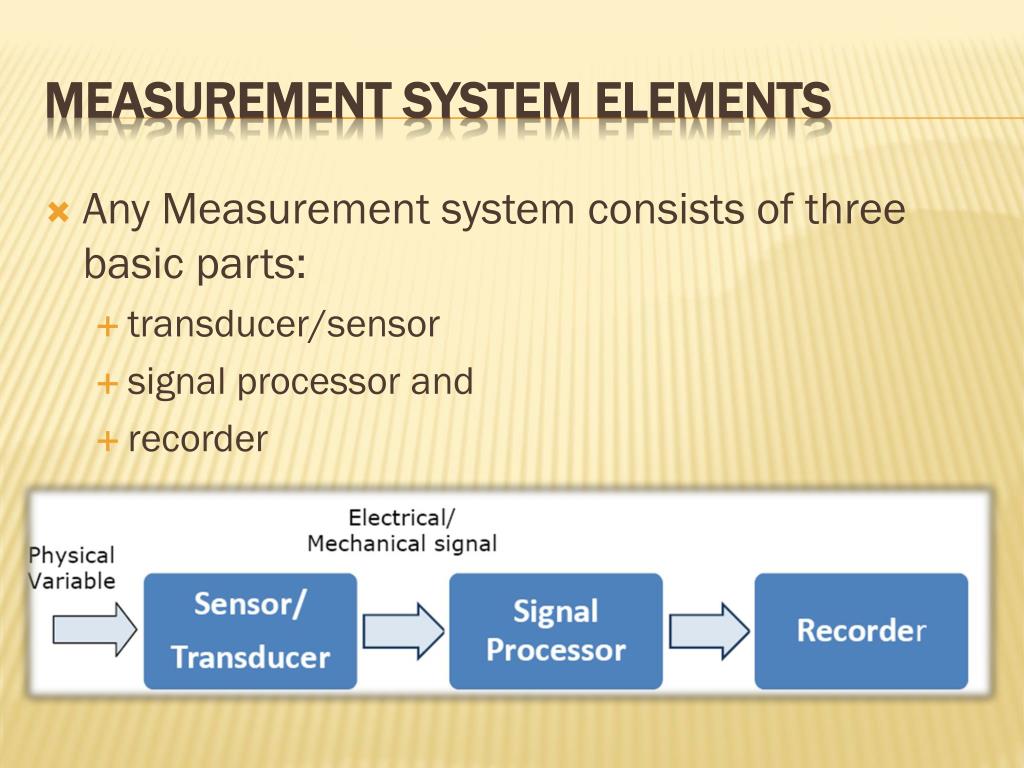 MEASUREMENT SYSTEM ELEMENTS

Any Measurement system consists of three basic parts:

transducer/sensor

signal processor and

recorder

Physical Variable

Electrical/ Mechanical signal

Sensor/ Transducer

Signal Processor

Recorder